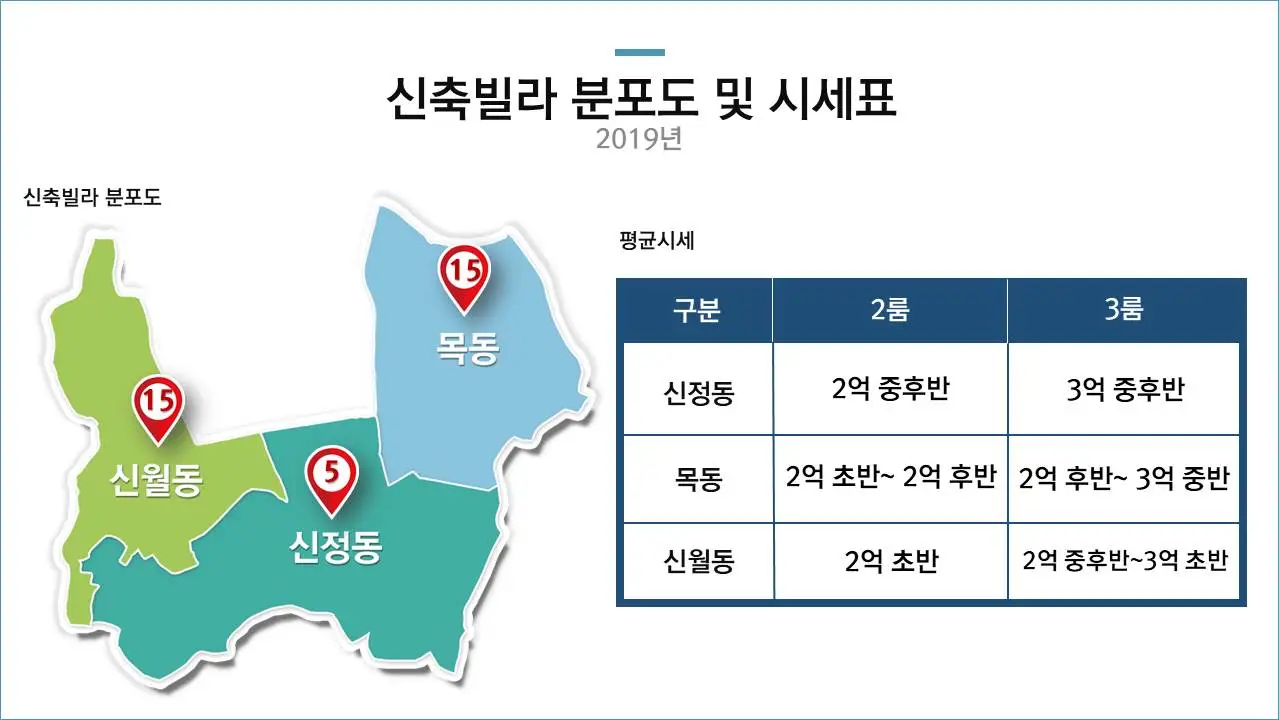 신축빌라 분포도 및 시세표
2019년

신축빌라 분포도

15
목동

15
신월동

5
신정동

평균시세

| 구분 | 2룸 | 3룸 |
|---|---|---|
| 신정동 | 2억 중후반 | 3억 중후반 |
| 목동 | 2억 초반~ 2억 후반 | 2억 후반~ 3억 중반 |
| 신월동 | 2억 초반 | 2억 중후반~3억 초반 |